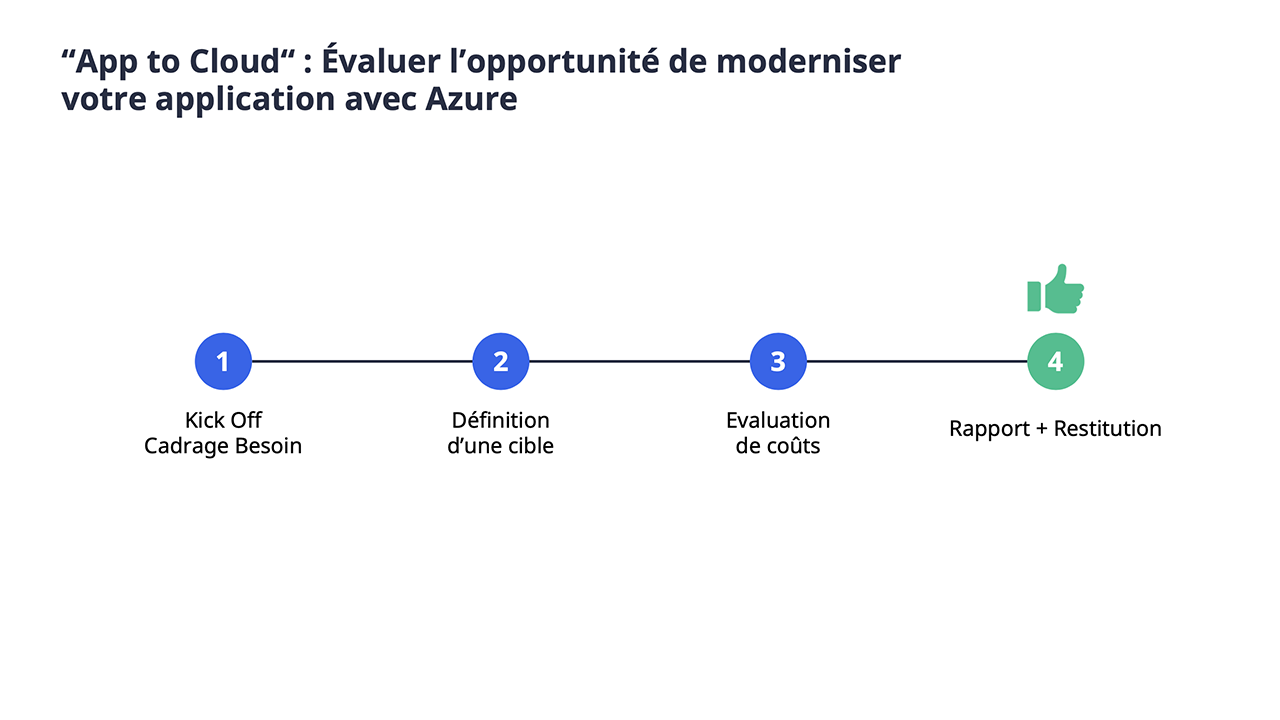 “App to Cloud“ : Évaluer l’opportunité de moderniser votre application avec Azure

1
Kick Off
Cadrage Besoin

2
Définition
d’une cible

3
Evaluation
de coûts

4
Rapport + Restitution